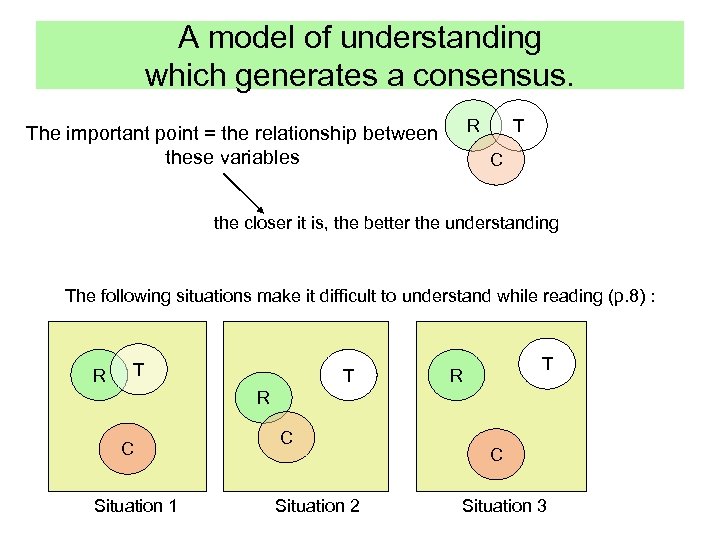 A model of understanding which generates a consensus.

The important point = the relationship between these variables

R T C

the closer it is, the better the understanding

The following situations make it difficult to understand while reading (p.8) :

R T C

Situation 1

T R C

Situation 2

R T C

Situation 3